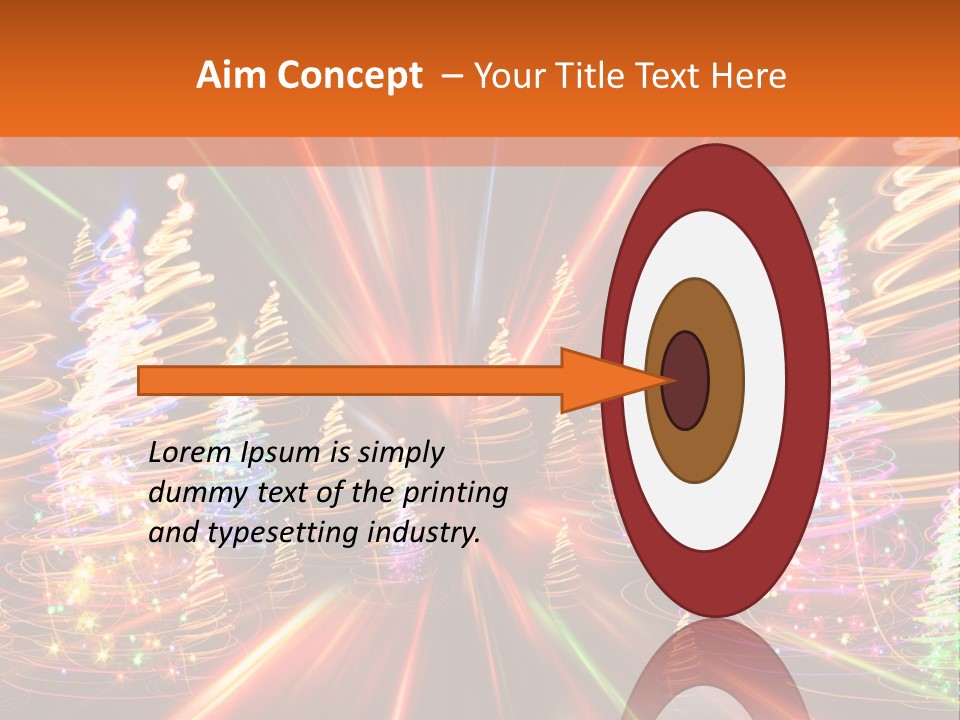 Aim Concept – Your Title Text Here

Lorem Ipsum is simply dummy text of the printing and typesetting industry.